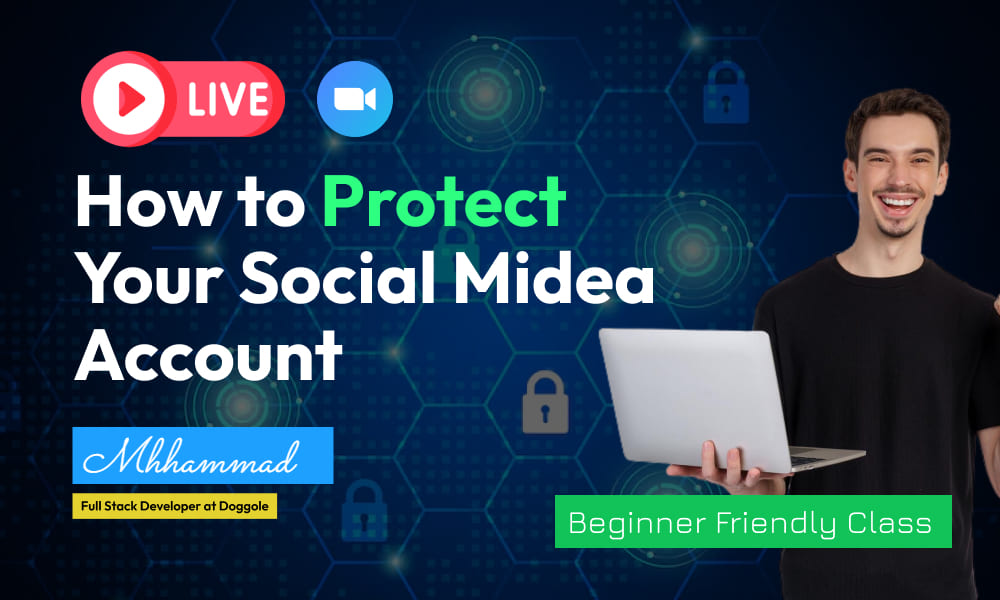 LIVE

How to Protect Your Social Midea Account

Mhhammad

Full Stack Developer at Doggole

Beginner Friendly Class